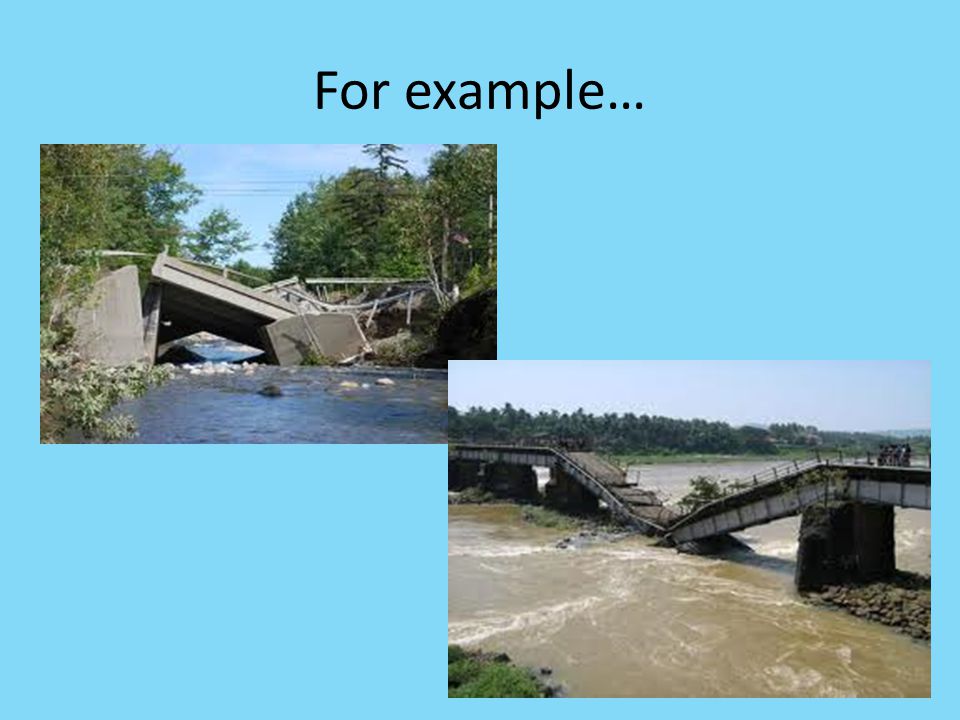 For example…